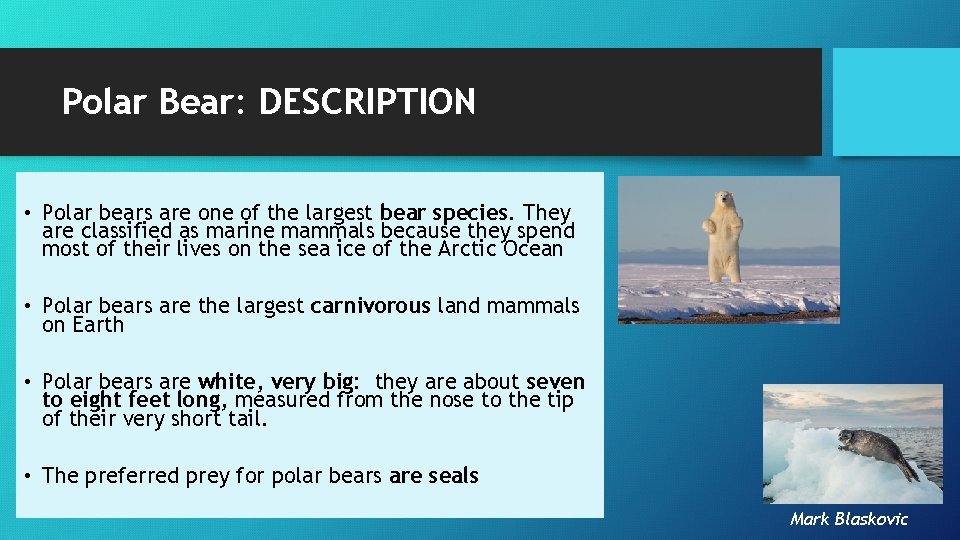 Polar Bear: DESCRIPTION

• Polar bears are one of the largest bear species. They are classified as marine mammals because they spend most of their lives on the sea ice of the Arctic Ocean

• Polar bears are the largest carnivorous land mammals on Earth

• Polar bears are white, very big: they are about seven to eight feet long, measured from the nose to the tip of their very short tail.

• The preferred prey for polar bears are seals

Mark Blaskovic